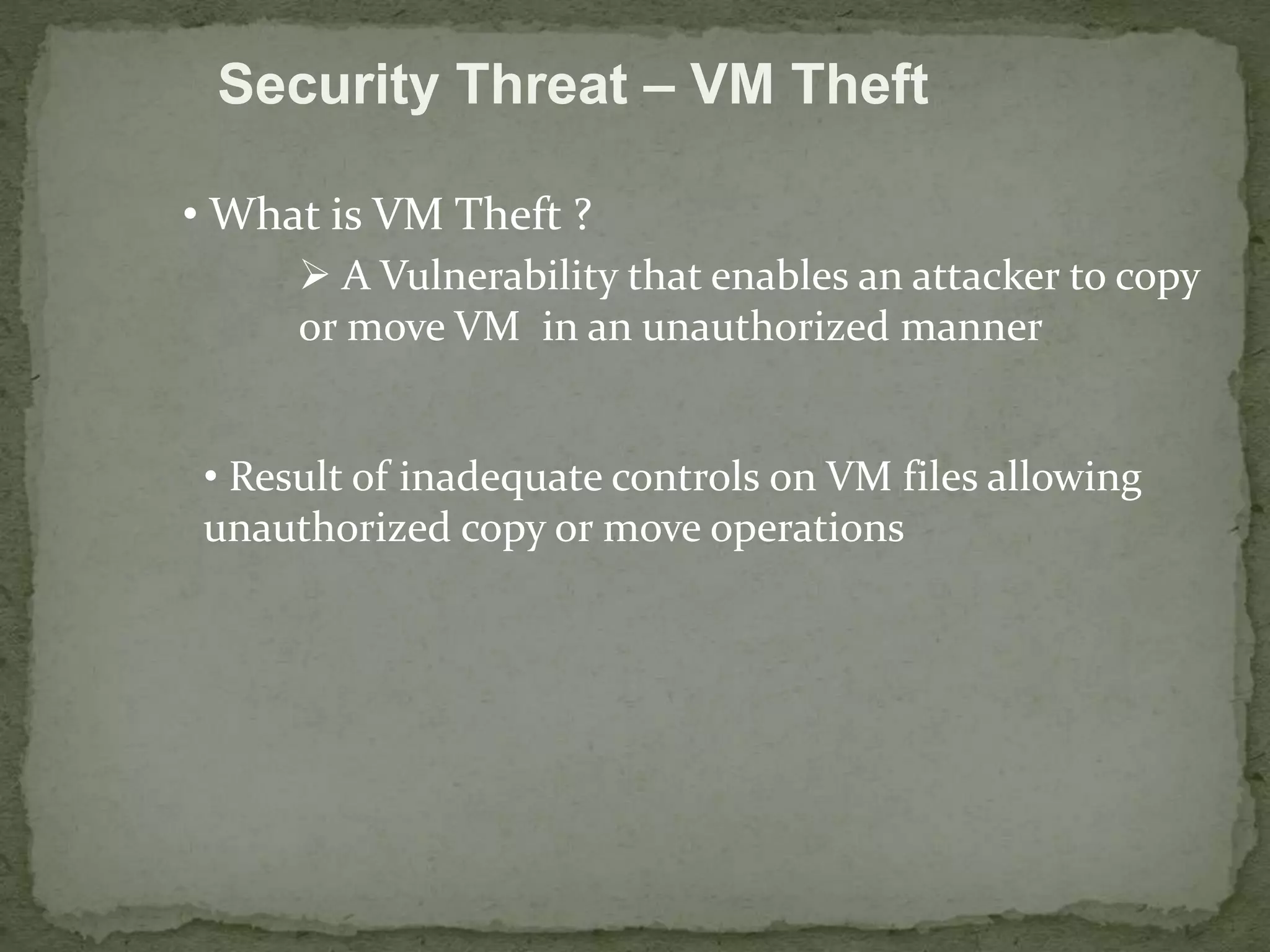 Security Threat – VM Theft

• What is VM Theft ?

➢ A Vulnerability that enables an attacker to copy or move VM in an unauthorized manner

• Result of inadequate controls on VM files allowing unauthorized copy or move operations